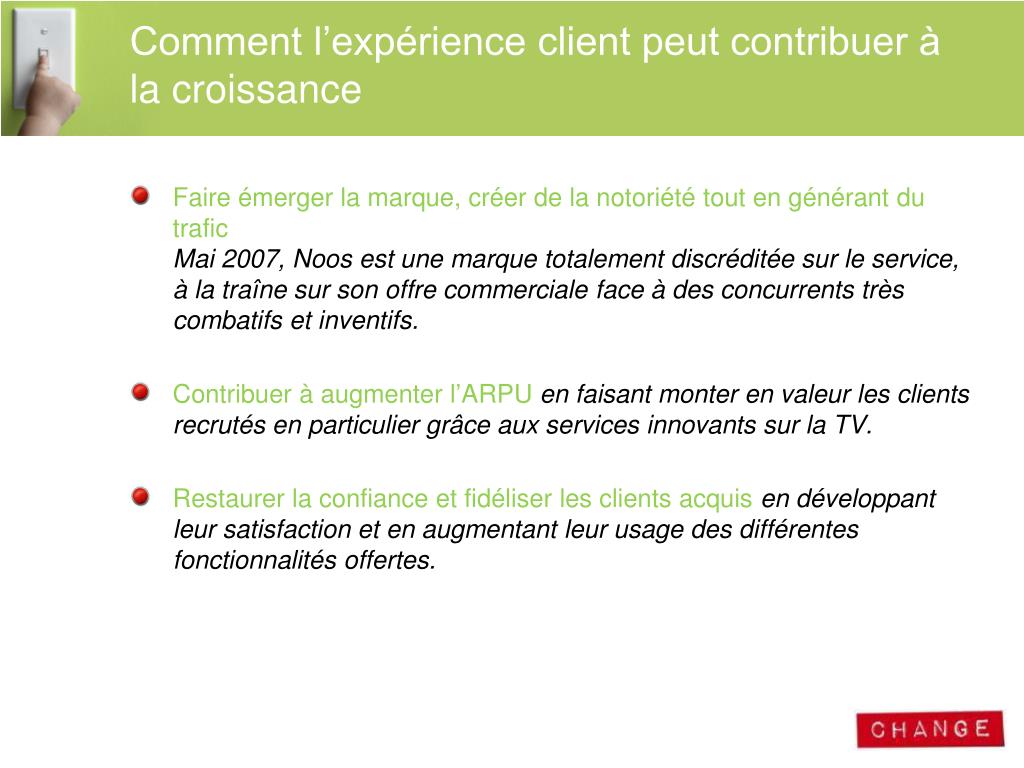 Comment l’expérience client peut contribuer à la croissance

Faire émerger la marque, créer de la notoriété tout en générant du trafic
Mai 2007, Noos est une marque totalement discréditée sur le service, à la traîne sur son offre commerciale face à des concurrents très combatifs et inventifs.

Contribuer à augmenter l’ARPU en faisant monter en valeur les clients recrutés en particulier grâce aux services innovants sur la TV.

Restaurer la confiance et fidéliser les clients acquis en développant leur satisfaction et en augmentant leur usage des différentes fonctionnalités offertes.

CHANGE